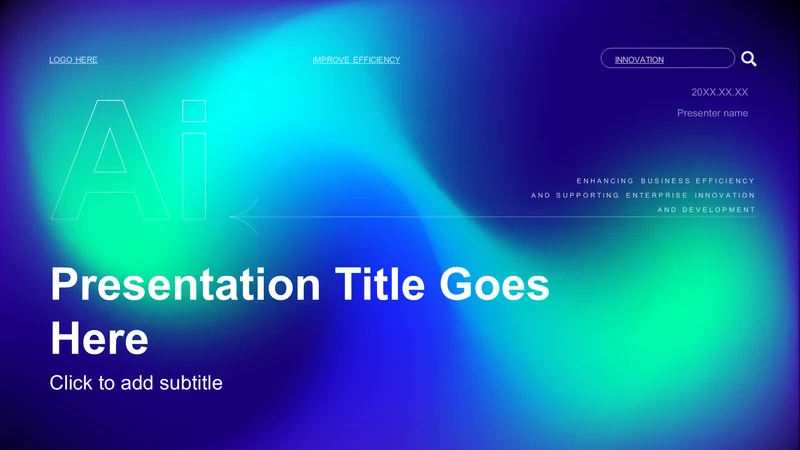 LOGO HERE

IMPROVE EFFICIENCY

INNOVATION

20XX.XX.XX

Presenter name

Ai

ENHANCING BUSINESS EFFICIENCY AND SUPPORTING ENTERPRISE INNOVATION AND DEVELOPMENT

Presentation Title Goes Here

Click to add subtitle